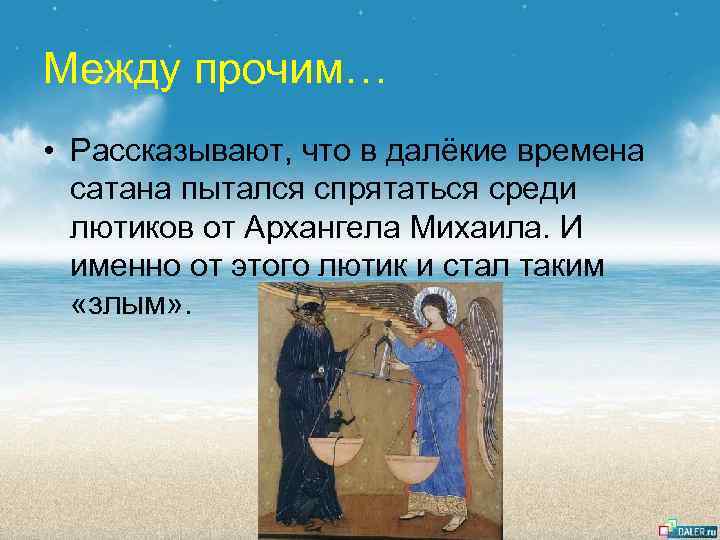 Между прочим…

• Рассказывают, что в далёкие времена сатана пытался спрятаться среди лютиков от Архангела Михаила. И именно от этого лютик и стал таким «злым».

DALER.ru